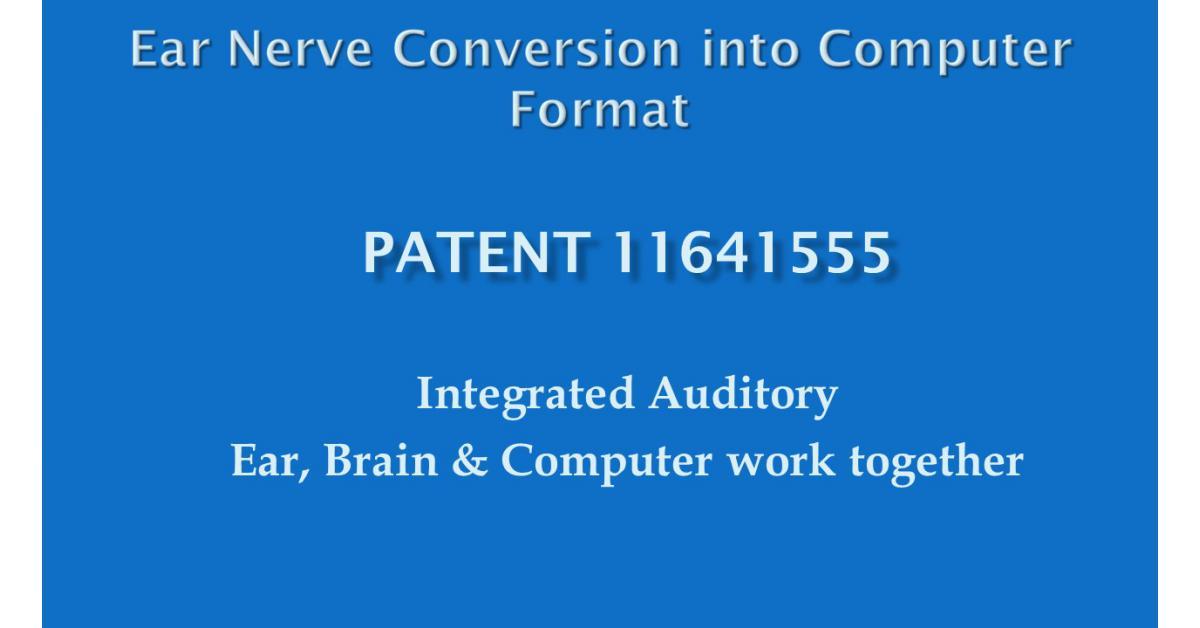 Ear Nerve Conversion into Computer Format

PATENT 11641555

Integrated Auditory
Ear, Brain & Computer work together